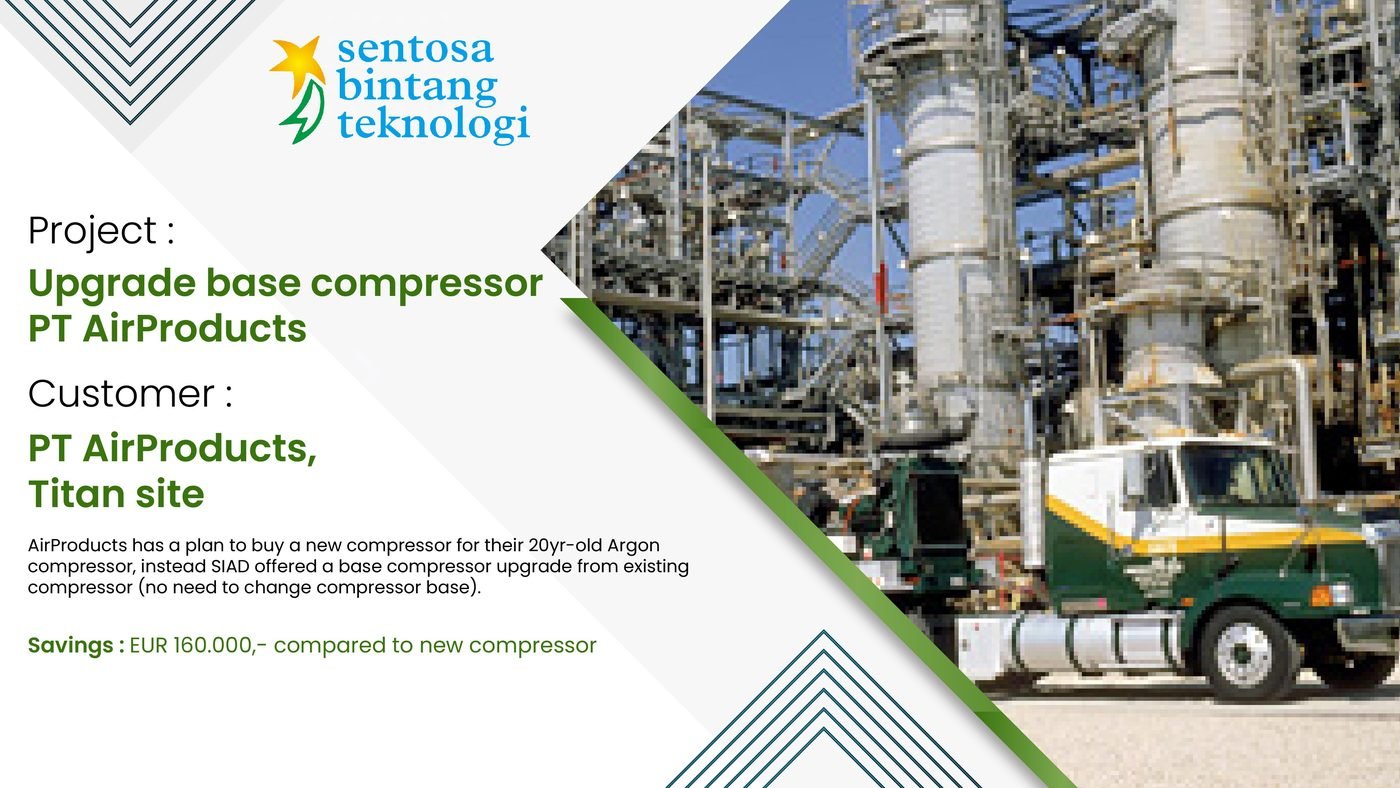 sentosa bintang teknologi

Project :

Upgrade base compressor PT AirProducts

Customer :

PT AirProducts, Titan site

AirProducts has a plan to buy a new compressor for their 20yr-old Argon compressor, instead SIAD offered a base compressor upgrade from existing compressor (no need to change compressor base).

Savings : EUR 160.000,- compared to new compressor